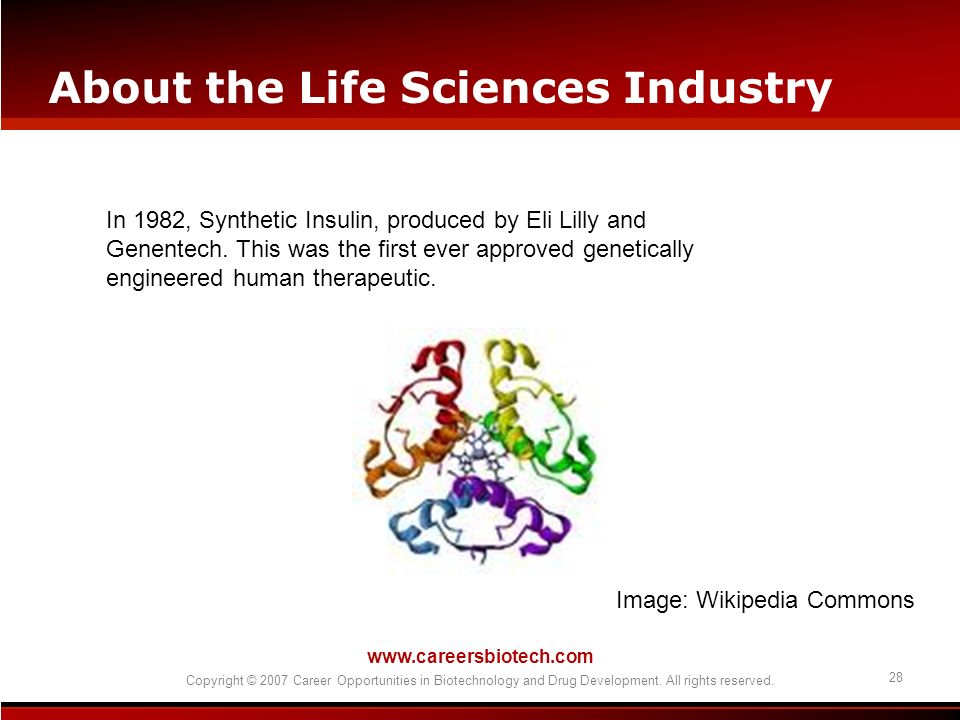 About the Life Sciences Industry

In 1982, Synthetic Insulin, produced by Eli Lilly and Genentech. This was the first ever approved genetically engineered human therapeutic.

Image: Wikipedia Commons

www.careersbiotech.com

Copyright © 2007 Career Opportunities in Biotechnology and Drug Development. All rights reserved.

28